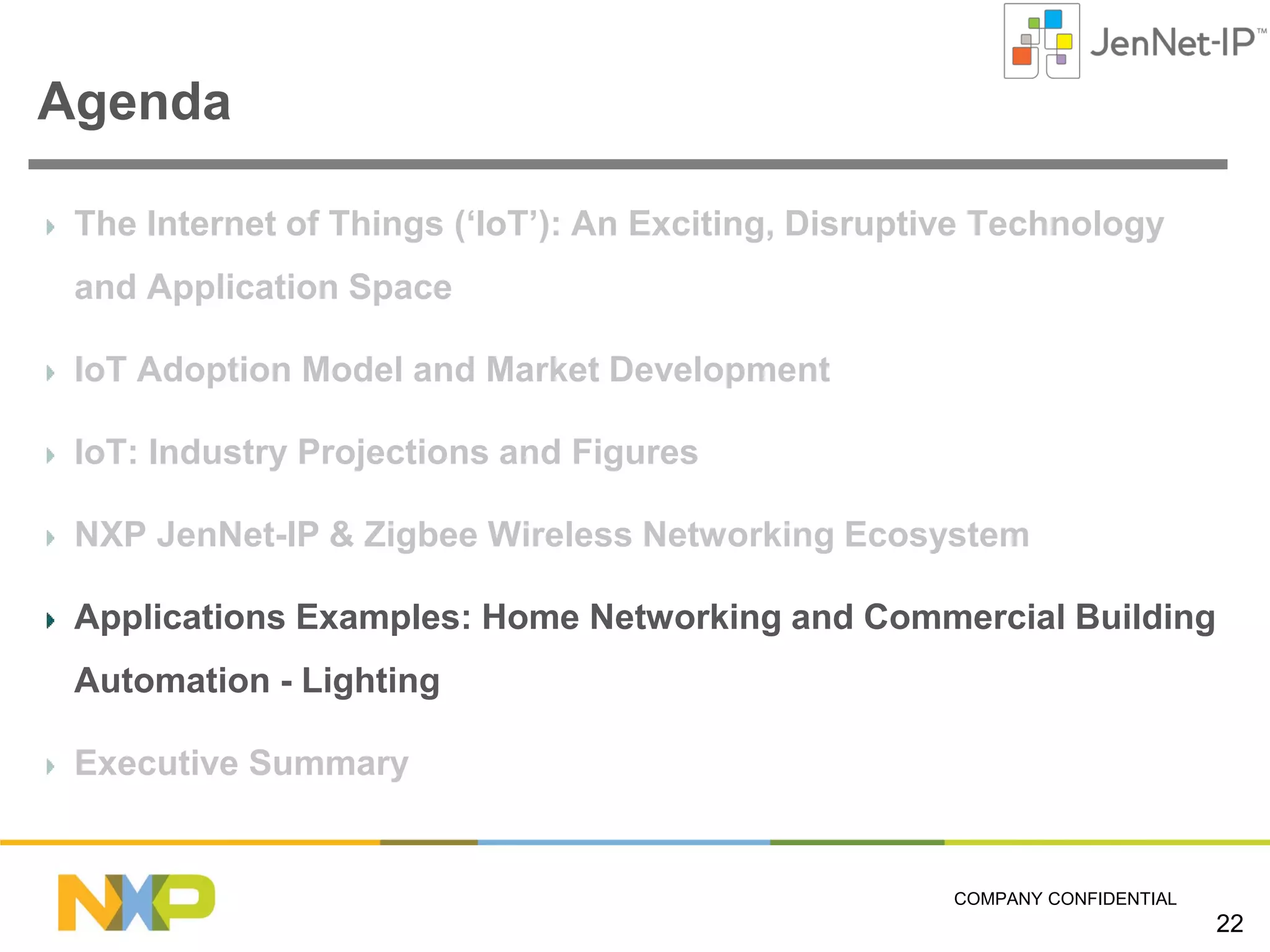 JenNet-IP™

Agenda

The Internet of Things (‘IoT’): An Exciting, Disruptive Technology and Application Space

IoT Adoption Model and Market Development

IoT: Industry Projections and Figures

NXP JenNet-IP & Zigbee Wireless Networking Ecosystem

Applications Examples: Home Networking and Commercial Building Automation - Lighting

Executive Summary

NXP

COMPANY CONFIDENTIAL

22